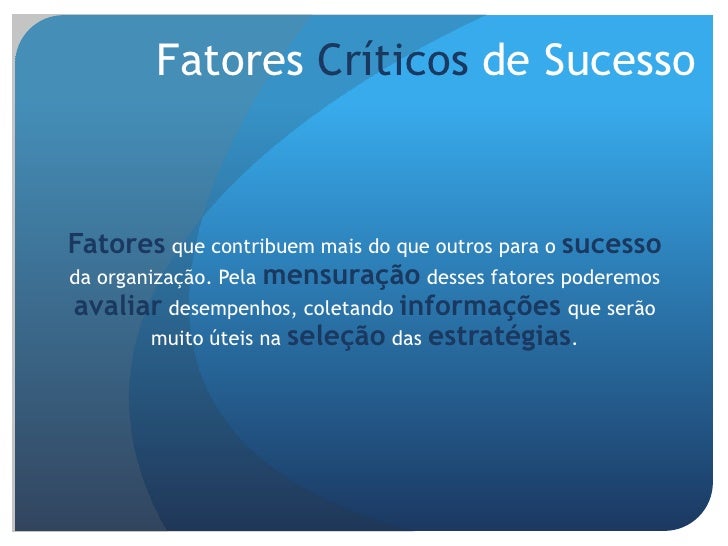 Fatores Críticos de Sucesso

Fatores que contribuem mais do que outros para o sucesso da organização. Pela mensuração desses fatores poderemos avaliar desempenhos, coletando informações que serão muito úteis na seleção das estratégias.